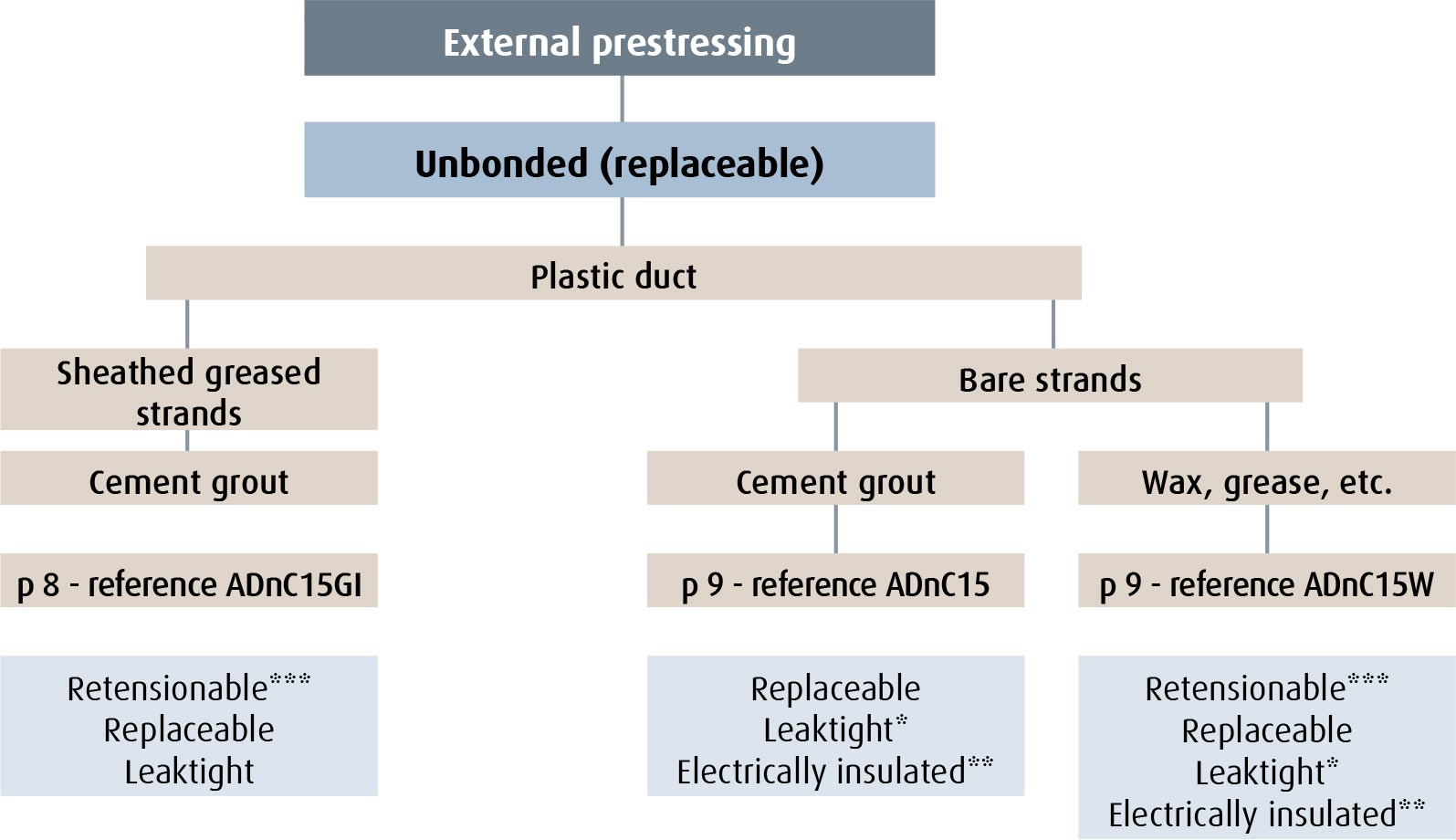 External prestressing

Unbonded (replaceable)

Plastic duct

Sheathed greased strands

Cement grout

p 8 - reference ADnC15GI

Retensionable***
Replaceable
Leaktight

Bare strands

Cement grout

p 9 - reference ADnC15

Replaceable
Leaktight*
Electrically insulated**

Wax, grease, etc.

p 9 - reference ADnC15W

Retensionable***
Replaceable
Leaktight*
Electrically insulated**